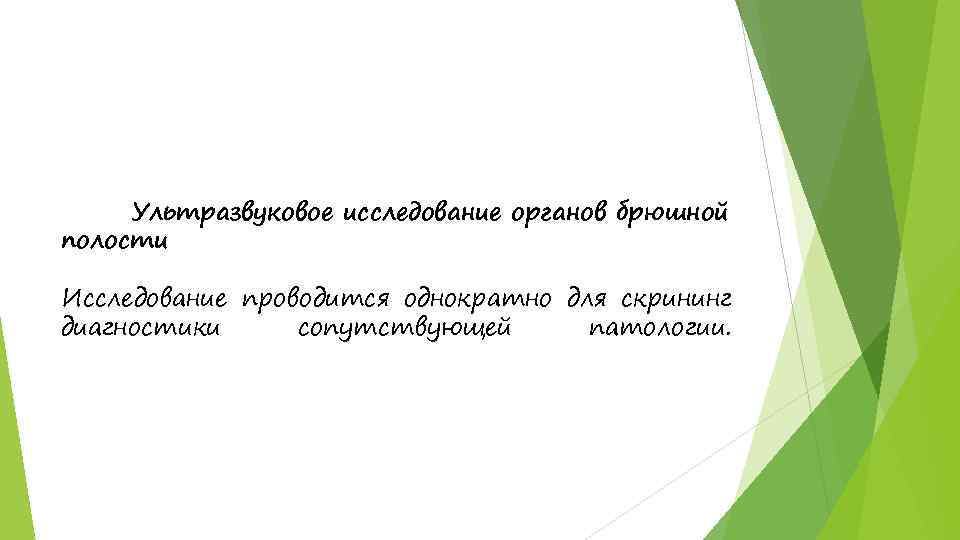 Ультразвуковое исследование органов брюшной полости

Исследование проводится однократно для скрининг диагностики сопутствующей патологии.